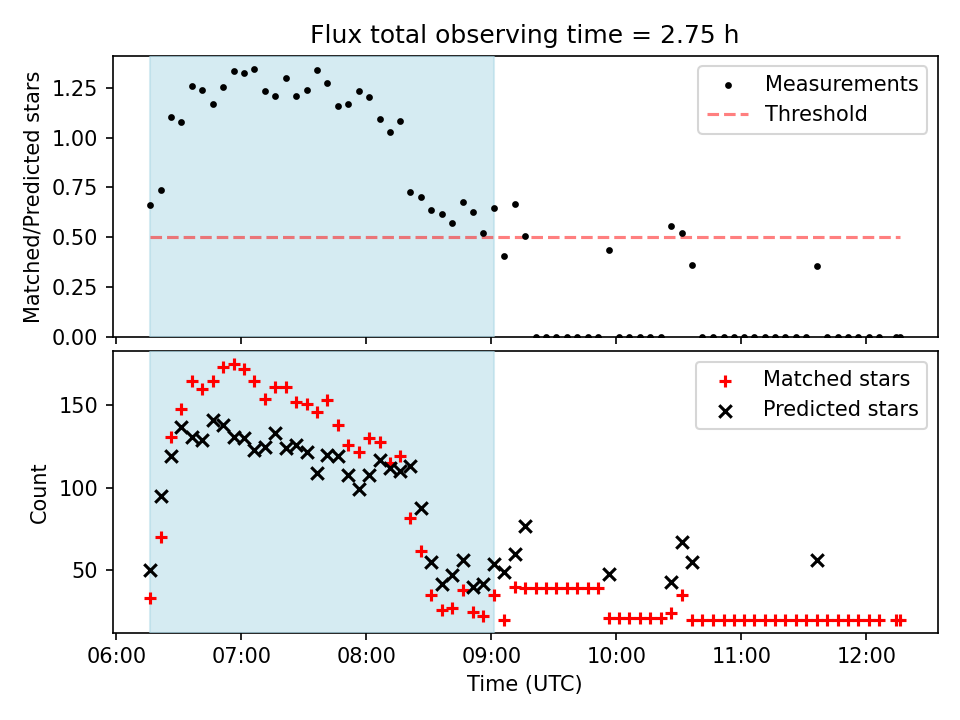 Flux total observing time = 2.75 h

Matched/Predicted stars

1.25
1.00
0.75
0.50
0.25
0.00

Measurements
Threshold

Count

150
100
50

Matched stars
Predicted stars

06:00
07:00
08:00
09:00
10:00
11:00
12:00

Time (UTC)